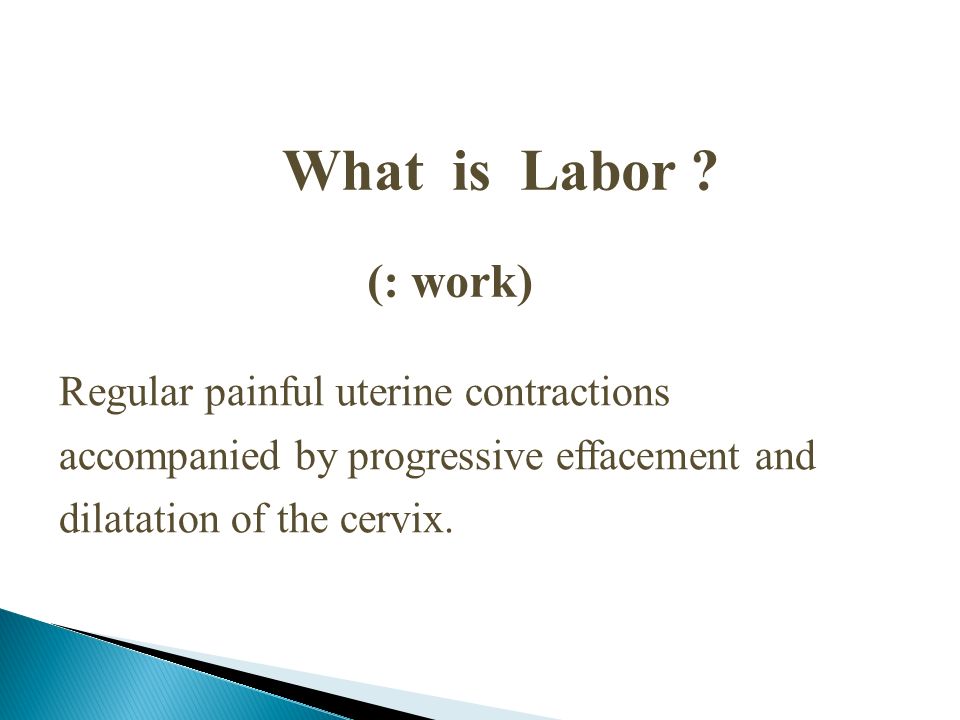 What is Labor ?

(: work)

Regular painful uterine contractions accompanied by progressive effacement and dilatation of the cervix.